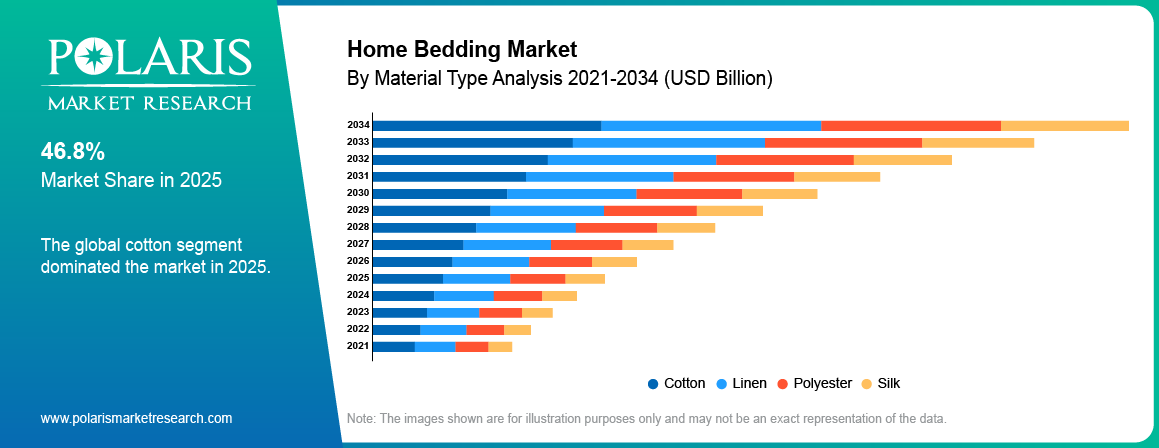 POLARIS
MARKET RESEARCH

46.8%
Market Share in 2025

The global cotton segment dominated the market in 2025.

www.polarismarketresearch.com

Home Bedding Market
By Material Type Analysis 2021-2034 (USD Billion)

2034
2033
2032
2031
2030
2029
2028
2027
2026
2025
2024
2023
2022
2021

Cotton Linen Polyester Silk

Note: The images shown are for illustration purposes only and may not be an exact representation of the data.